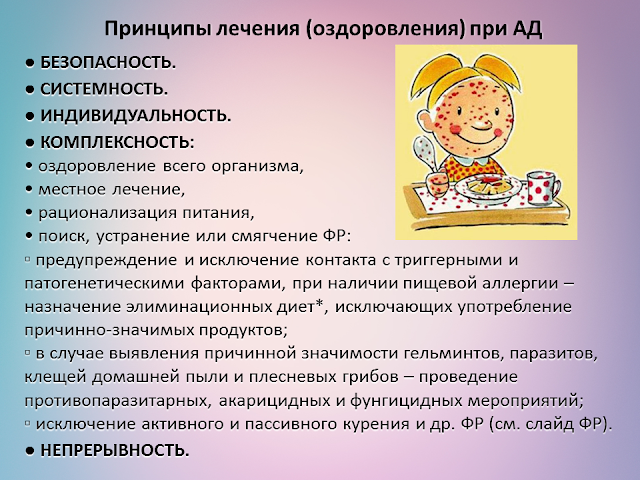 Принципы лечения (оздоровления) при АД

● БЕЗОПАСНОСТЬ.
● СИСТЕМНОСТЬ.
● ИНДИВИДУАЛЬНОСТЬ.
● КОМПЛЕКСНОСТЬ:
• оздоровление всего организма,
• местное лечение,
• рационализация питания,
• поиск, устранение или смягчение ФР:
▫ предупреждение и исключение контакта с триггерными и патогенетическими факторами, при наличии пищевой аллергии – назначение элиминационных диет*, исключающих употребление причинно-значимых продуктов;
▫ в случае выявления причинной значимости гельминтов, паразитов, клещей домашней пыли и плесневых грибов – проведение противопаразитарных, акарицидных и фунгицидных мероприятий;
▫ исключение активного и пассивного курения и др. ФР (см. слайд ФР).
● НЕПРЕРЫВНОСТЬ.